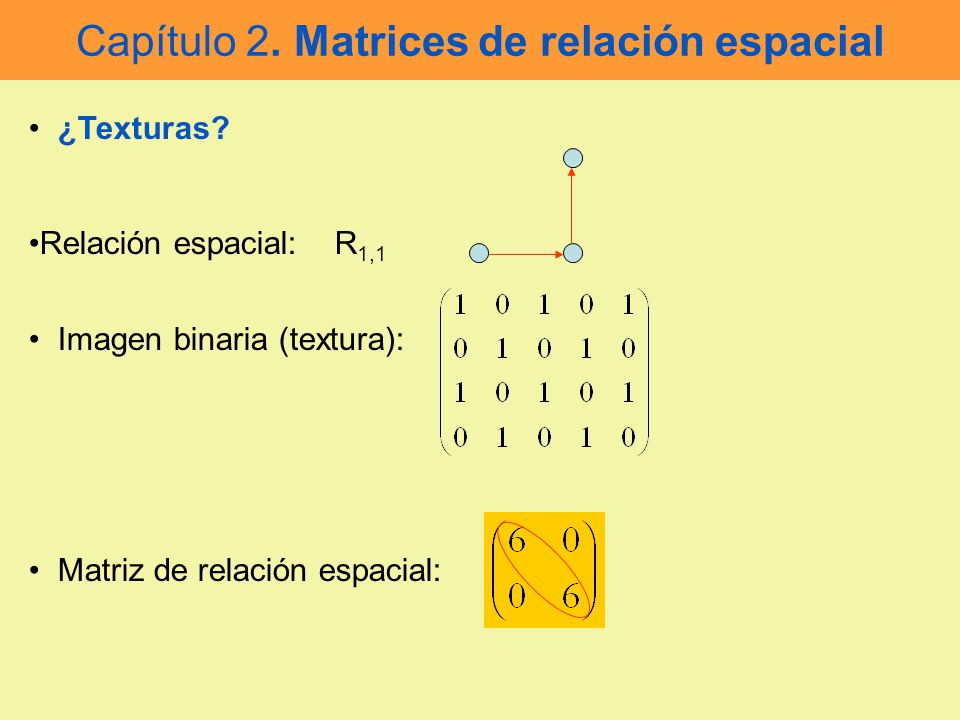 Capítulo 2. Matrices de relación espacial

• ¿Texturas?

•Relación espacial: $R_{1,1}$

• Imagen binaria (textura): $\begin{pmatrix} 1 & 0 & 1 & 0 & 1 \\ 0 & 1 & 0 & 1 & 0 \\ 1 & 0 & 1 & 0 & 1 \\ 0 & 1 & 0 & 1 & 0 \end{pmatrix}$

• Matriz de relación espacial: $\begin{pmatrix} 6 & 0 \\ 0 & 6 \end{pmatrix}$